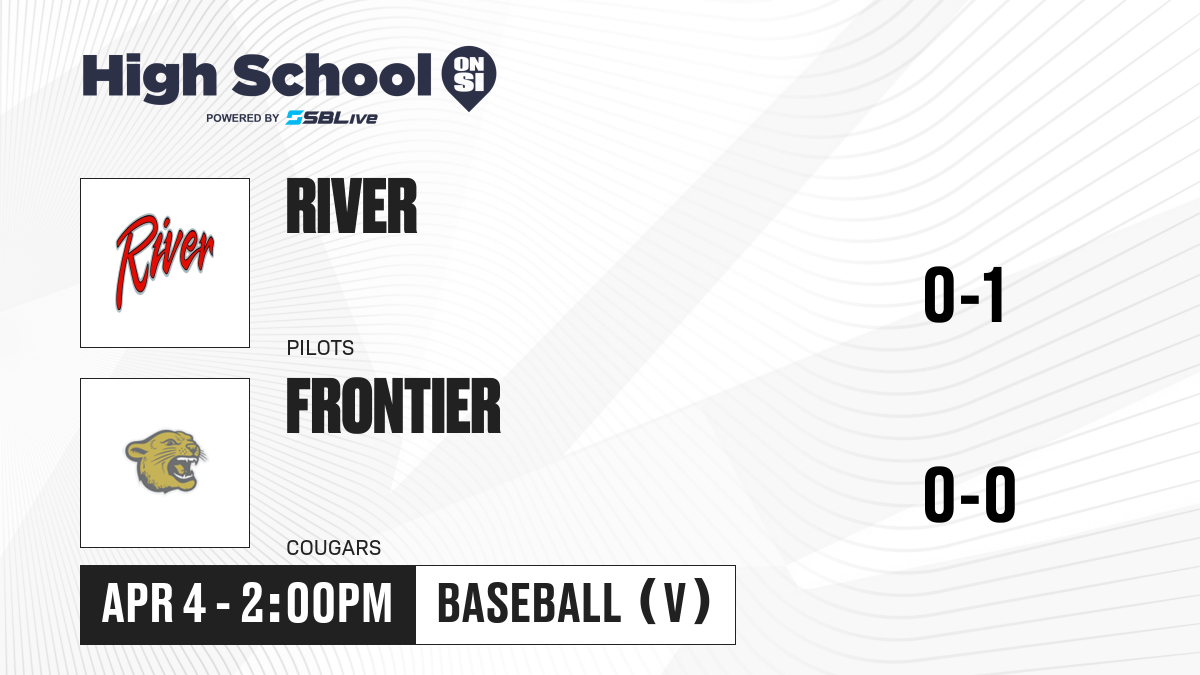 High School ON SI
POWERED BY SBLive

River

RIVER

PILOTS

0-1

FRONTIER

COUGARS

0-0

APR 4 - 2:00PM

BASEBALL (V)